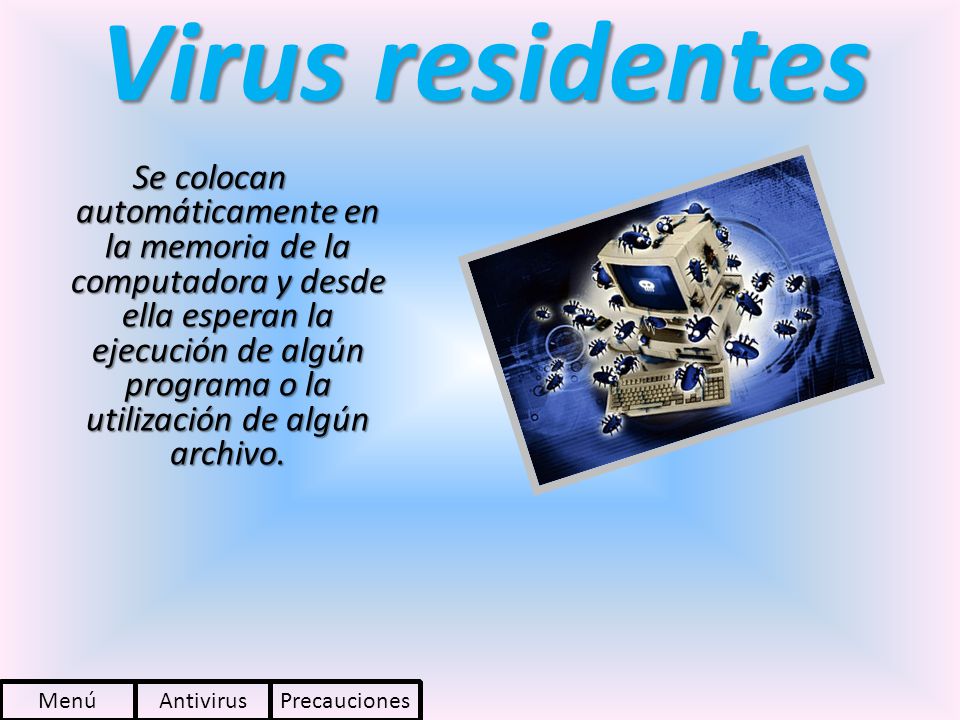 Virus residentes

Se colocan automáticamente en la memoria de la computadora y desde ella esperan la ejecución de algún programa o la utilización de algún archivo.

Menú
Antivirus
Precauciones